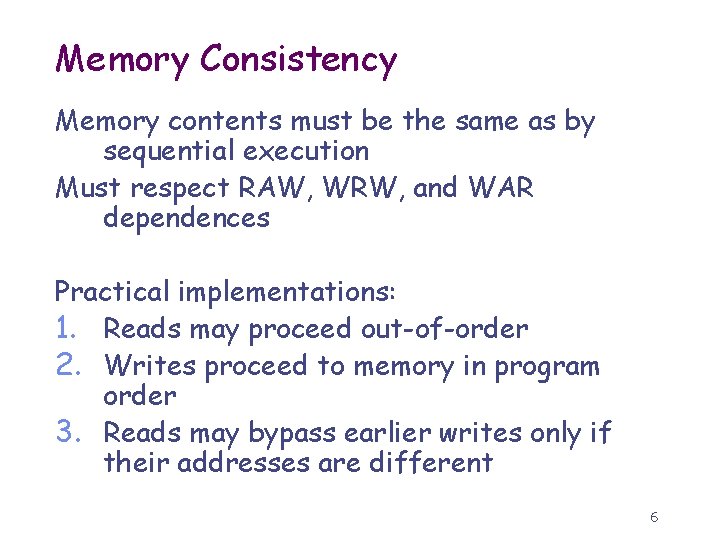 Memory Consistency

Memory contents must be the same as by sequential execution

Must respect RAW, WRW, and WAR dependences

Practical implementations:

1. Reads may proceed out-of-order
2. Writes proceed to memory in program order
3. Reads may bypass earlier writes only if their addresses are different

6